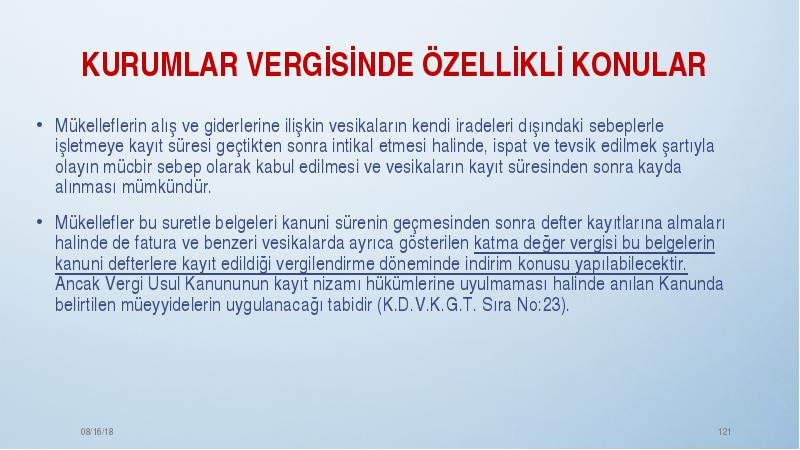 KURUMLAR VERGİSİNDE ÖZELLİKLİ KONULAR

• Mükelleflerin alış ve giderlerine ilişkin vesikaların kendi iradeleri dışındaki sebeplerle işletmeye kayıt süresi geçtikten sonra intikal etmesi halinde, ispat ve tevsik edilmek şartıyla olayın mücbir sebep olarak kabul edilmesi ve vesikaların kayıt süresinden sonra kayda alınması mümkündür.

• Mükellefler bu suretle belgeleri kanuni sürenin geçmesinden sonra defter kayıtlarına almaları halinde de fatura ve benzeri vesikalarda ayrıca gösterilen katma değer vergisi bu belgelerin kanuni defterlere kayıt edildiği vergilendirme döneminde indirim konusu yapılabilecektir. Ancak Vergi Usul Kanununun kayıt nizamı hükümlerine uyulmaması halinde anılan Kanunda belirtilen müeyyidelerin uygulanacağı tabidir (K.D.V.K.G.T. Sıra No:23).

08/16/18

121